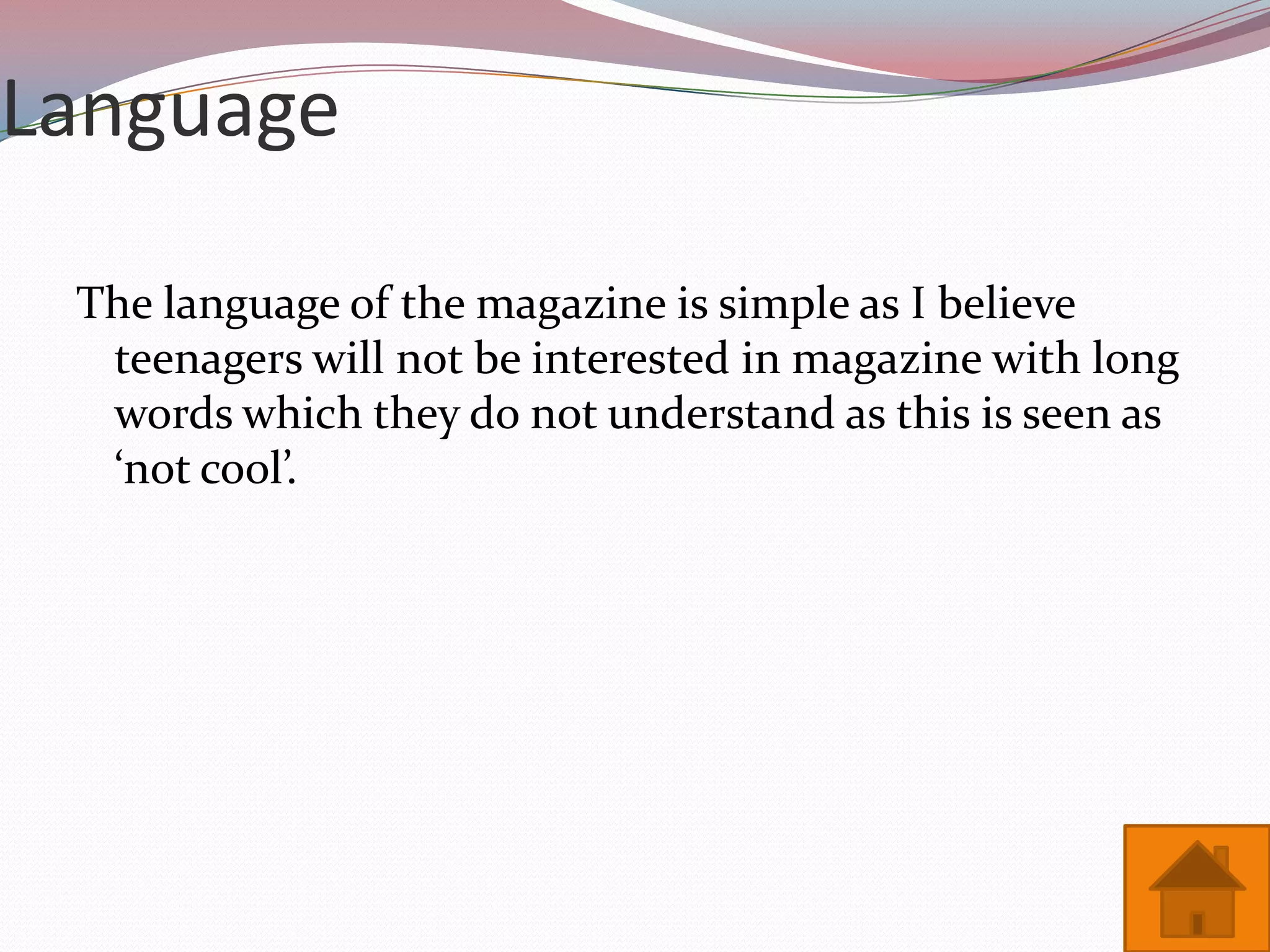 Language

The language of the magazine is simple as I believe teenagers will not be interested in magazine with long words which they do not understand as this is seen as ‘not cool’.